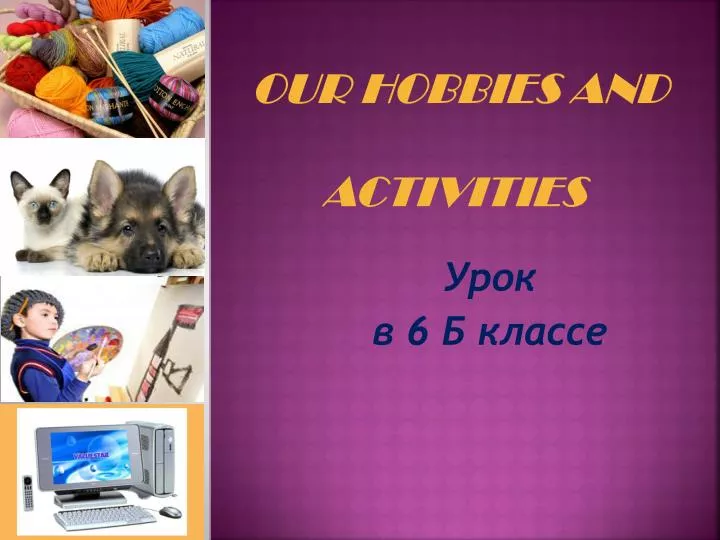 OUR HOBBIES AND ACTIVITIES

Урок в 6 Б классе